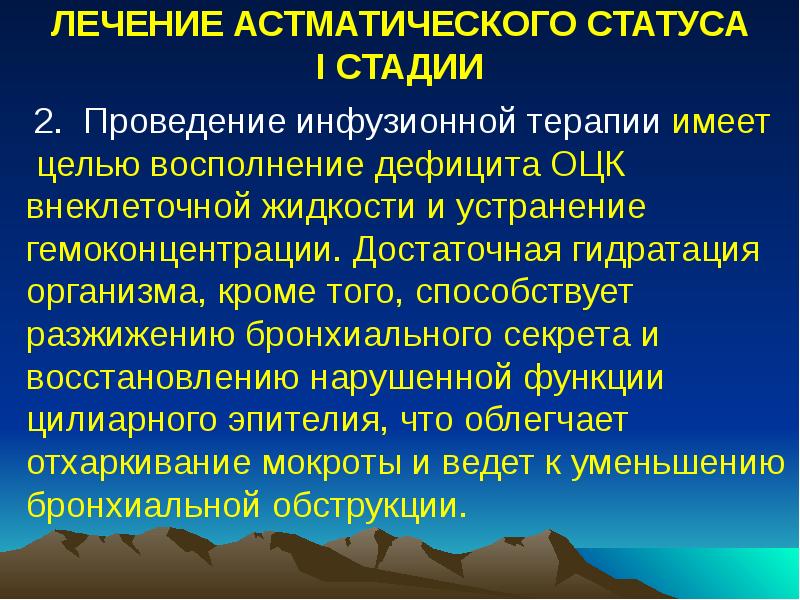 ЛЕЧЕНИЕ АСТМАТИЧЕСКОГО СТАТУСА I СТАДИИ

2. Проведение инфузионной терапии имеет целью восполнение дефицита ОЦК внеклеточной жидкости и устранение гемоконцентрации. Достаточная гидратация организма, кроме того, способствует разжижению бронхиального секрета и восстановлению нарушенной функции цилиарного эпителия, что облегчает отхаркивание мокроты и ведет к уменьшению бронхиальной обструкции.